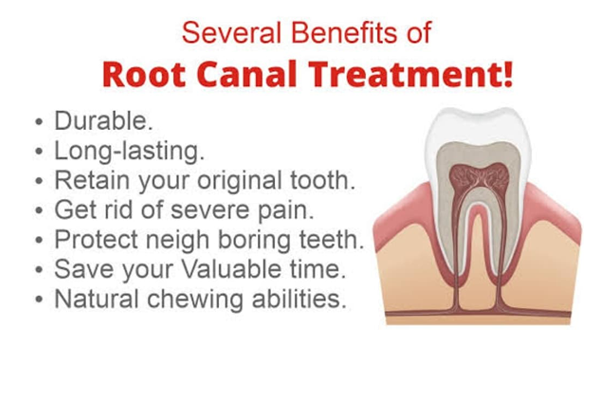 Several Benefits of
Root Canal Treatment!

• Durable.
• Long-lasting.
• Retain your original tooth.
• Get rid of severe pain.
• Protect neigh boring teeth.
• Save your Valuable time.
• Natural chewing abilities.